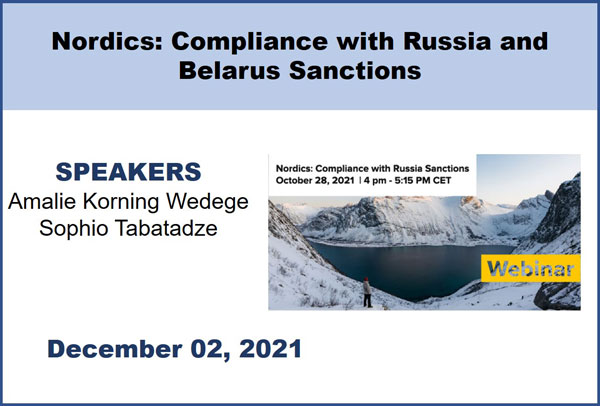 Nordics: Compliance with Russia and Belarus Sanctions

SPEAKERS
Amalie Korning Wedege
Sophio Tabatadze

Nordics: Compliance with Russia Sanctions
October 28, 2021 | 4 pm - 5:15 PM CET

Webinar

December 02, 2021